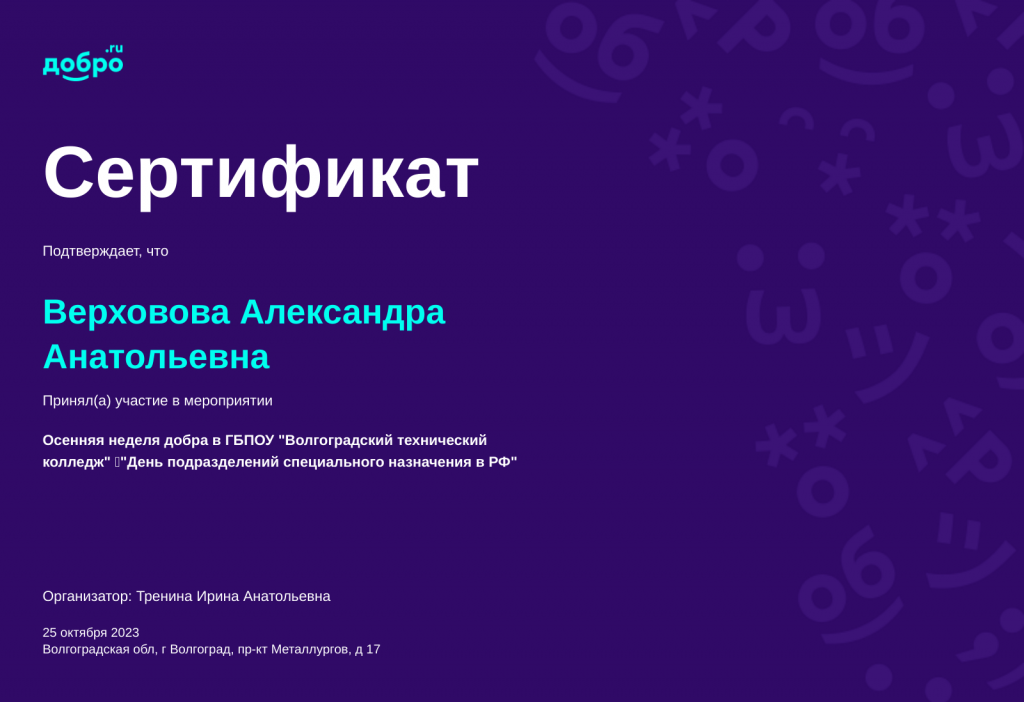 добро.ru

Сертификат

Подтверждает, что

Верховова Александра Анатольевна

Принял(а) участие в мероприятии

Осенняя неделя добра в ГБПОУ "Волгоградский технический колледж" "День подразделений специального назначения в РФ"

Организатор: Тренина Ирина Анатольевна

25 октября 2023
Волгоградская обл, г Волгоград, пр-кт Металлургов, д 17